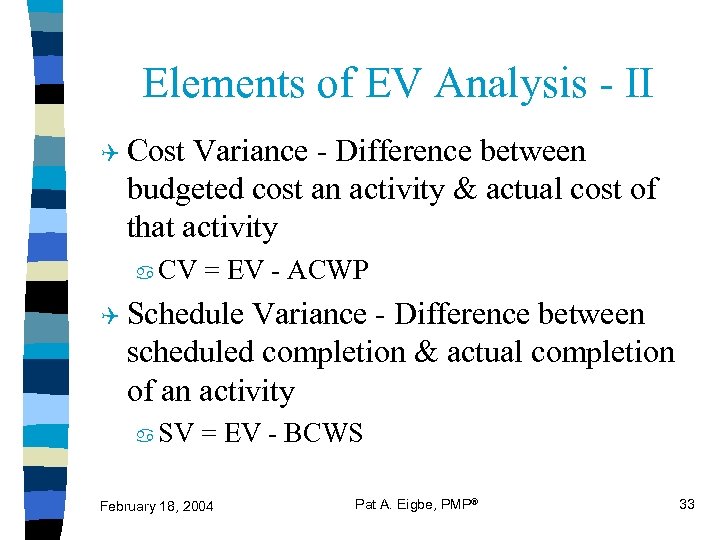 Elements of EV Analysis - II

Cost Variance - Difference between budgeted cost an activity & actual cost of that activity

CV = EV - ACWP

Schedule Variance - Difference between scheduled completion & actual completion of an activity

SV = EV - BCWS

February 18, 2004

Pat A. Eigbe, PMP®

33